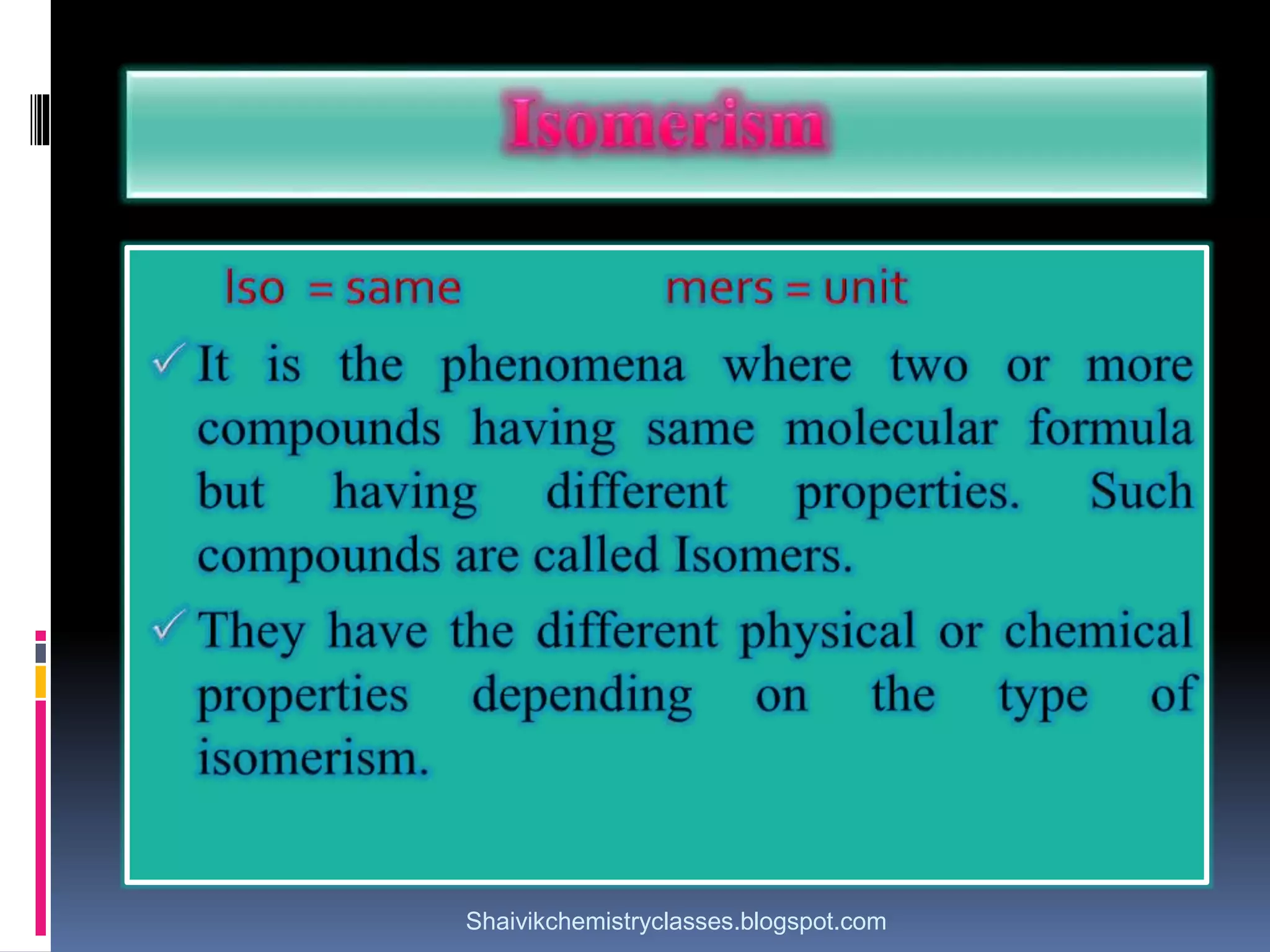 Isomerism

Iso = same mers = unit

✓ It is the phenomena where two or more compounds having same molecular formula but having different properties. Such compounds are called Isomers.

✓ They have the different physical or chemical properties depending on the type of isomerism.

Shaivikchemistryclasses.blogspot.com